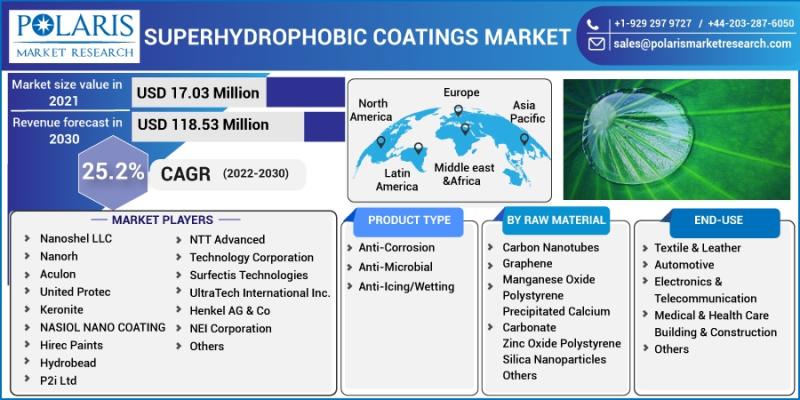 POLARIS
MARKET RESEARCH

SUPERHYDROPHOBIC COATINGS MARKET

+1-929 297 9727 / +44-203-287-6050
sales@polarismarketresearch.com

Market size value in 2021
USD 17.03 Million

Revenue forecast in 2030
USD 118.53 Million

25.2%
CAGR (2022-2030)

North America
Europe
Asia Pacific
Latin America
Middle east &Africa

MARKET PLAYERS
Nanoshel LLC
Nanorh
Aculon
United Protec
Keronite
NASIOL NANO COATING
Hirec Paints
Hydrobead
P2i Ltd
NTT Advanced Technology Corporation
Surfectis Technologies
UltraTech International Inc.
Henkel AG & Co
NEI Corporation
Others

PRODUCT TYPE
Anti-Corrosion
Anti-Microbial
Anti-Icing/Wetting

BY RAW MATERIAL
Carbon Nanotubes
Graphene
Manganese Oxide Polystyrene
Precipitated Calcium Carbonate
Zinc Oxide Polystyrene
Silica Nanoparticles
Others

END-USE
Textile & Leather
Automotive
Electronics & Telecommunication
Medical & Health Care
Building & Construction
Others